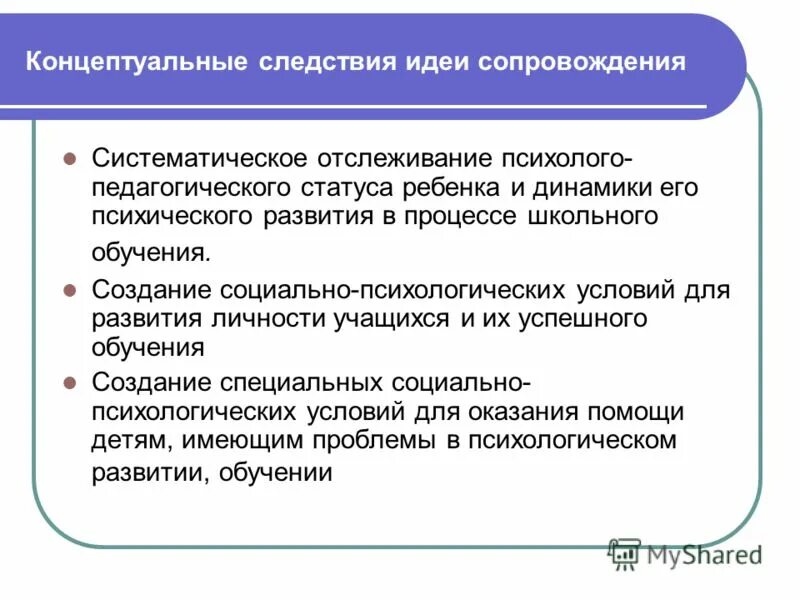 Концептуальные следствия идеи сопровождения

- Систематическое отслеживание психолого-педагогического статуса ребенка и динамики его психического развития в процессе школьного обучения.
- Создание социально-психологических условий для развития личности учащихся и их успешного обучения
- Создание специальных социально-психологических условий для оказания помощи детям, имеющим проблемы в психологическом развитии, обучении

MyShared